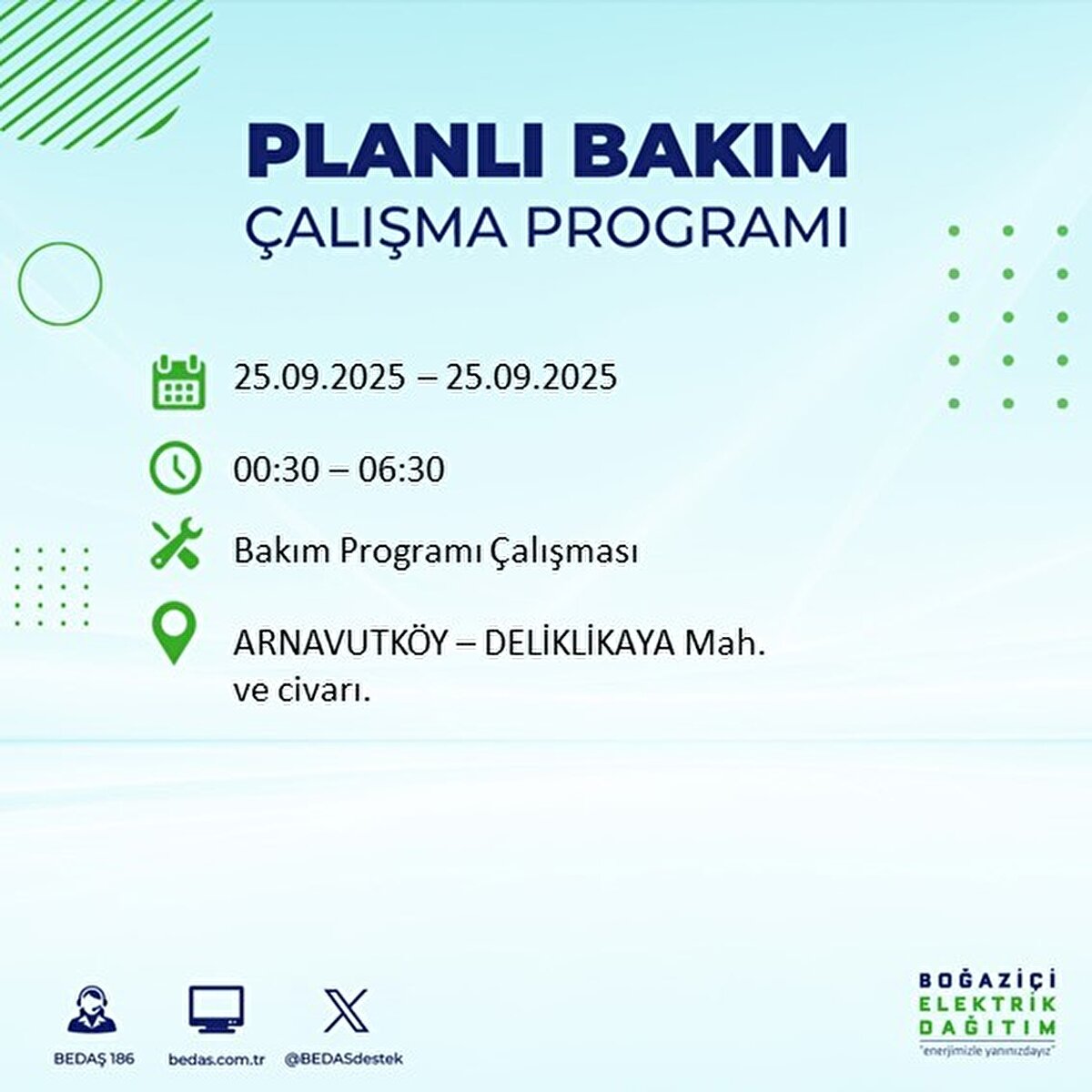 PLANLI BAKIM
ÇALIŞMA PROGRAMI

25.09.2025 – 25.09.2025

00:30 – 06:30

Bakım Programı Çalışması

ARNAVUTKÖY – DELİKLİKAYA Mah. ve civarı.

BEDAŞ 186
bedas.com.tr
@BEDASdestek

BOĞAZİÇİ
ELEKTRİK
DAĞITIM
"enerjimizle yanınızdayız"